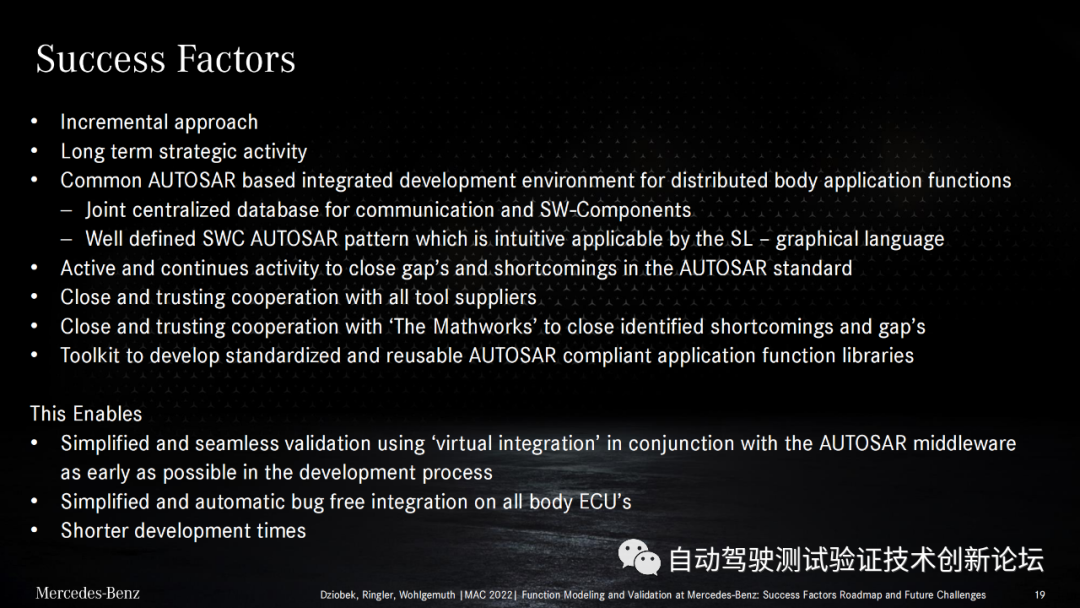 Success Factors

• Incremental approach
• Long term strategic activity
• Common AUTOSAR based integrated development environment for distributed body application functions
– Joint centralized database for communication and SW-Components
– Well defined SWC AUTOSAR pattern which is intuitive applicable by the SL – graphical language
• Active and continues activity to close gap's and shortcomings in the AUTOSAR standard
• Close and trusting cooperation with all tool suppliers
• Close and trusting cooperation with 'The Mathworks' to close identified shortcomings and gap's
• Toolkit to develop standardized and reusable AUTOSAR compliant application function libraries

This Enables
• Simplified and seamless validation using 'virtual integration' in conjunction with the AUTOSAR middleware as early as possible in the development process
• Simplified and automatic bug free integration on all body ECU's
• Shorter development times

自动驾驶测试验证技术创新论坛

Mercedes-Benz

Dziobek, Ringler, Wohlgemuth |MAC 2022| Function Modeling and Validation at Mercedes-Benz: Success Factors Roadmap and Future Challenges

19